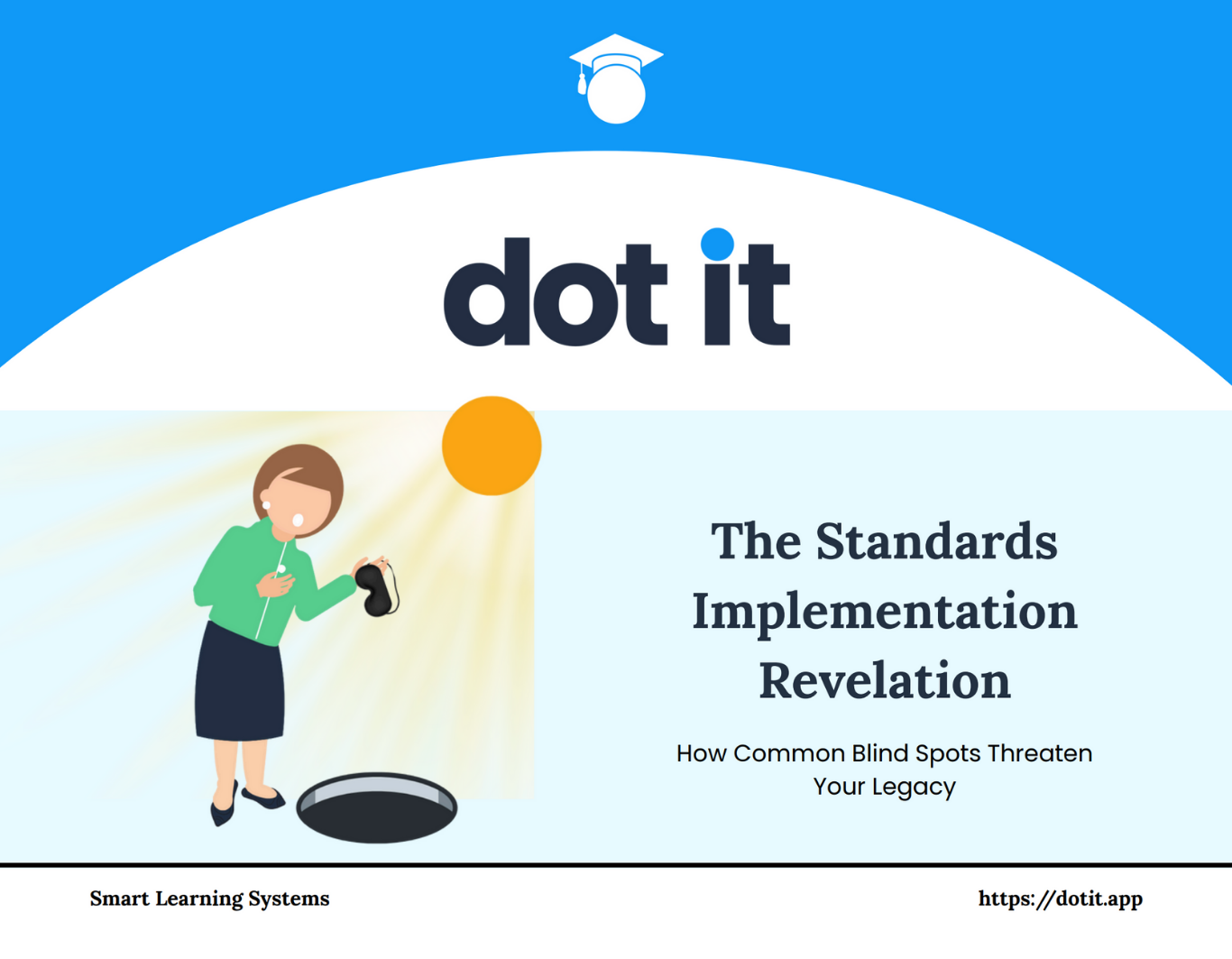 dot it

The Standards Implementation Revelation

How Common Blind Spots Threaten Your Legacy

Smart Learning Systems

https://dotit.app